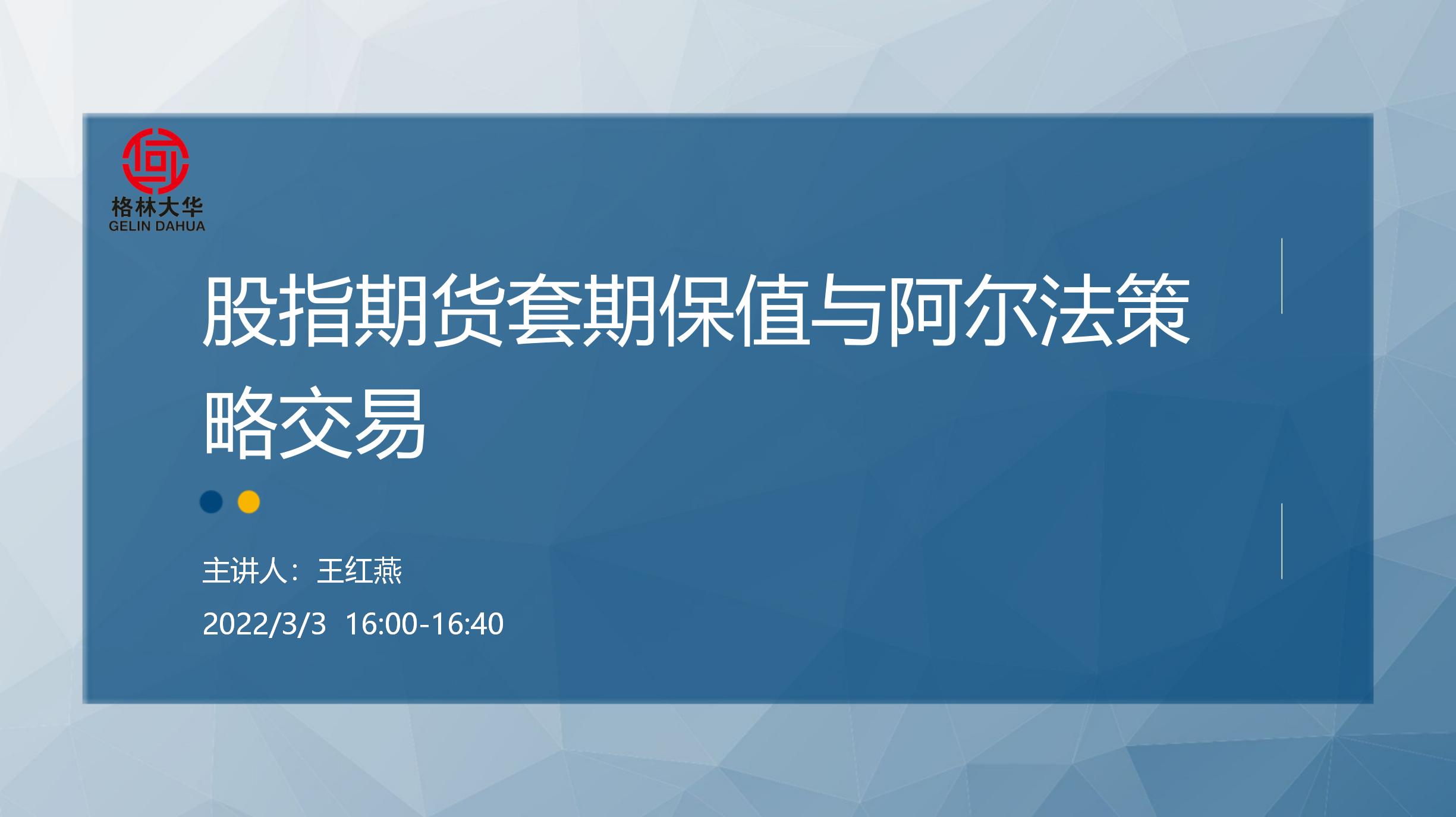 格林大华
GELIN DAHUA

股指期货套期保值与阿尔法策略交易

主讲人：王红燕
2022/3/3 16:00-16:40